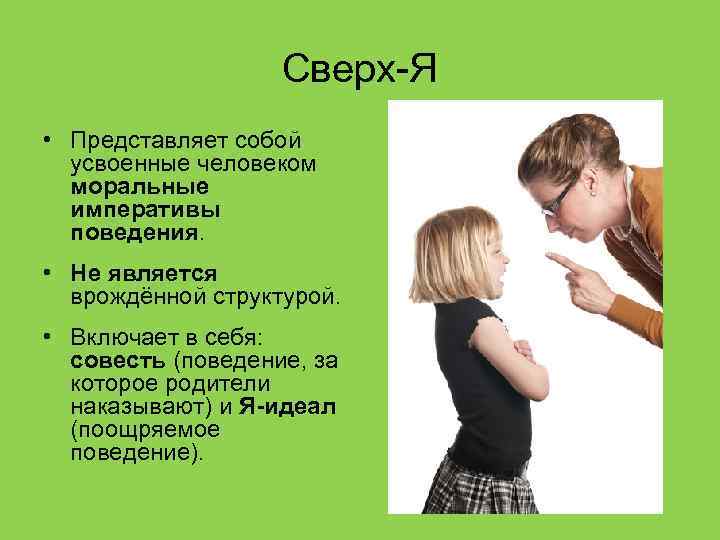 Сверх-Я

• Представляет собой усвоенные человеком моральные императивы поведения.

• Не является врождённой структурой.

• Включает в себя: совесть (поведение, за которое родители наказывают) и Я-идеал (поощряемое поведение).